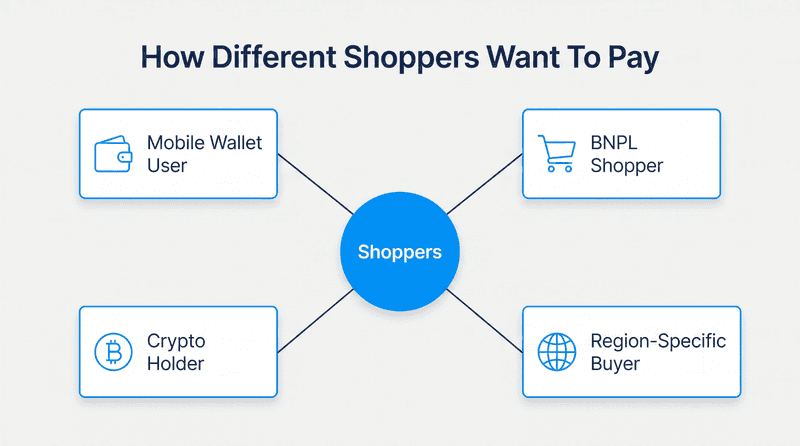 How Different Shoppers Want To Pay

Mobile Wallet User

BNPL Shopper

Shoppers

Crypto Holder

Region-Specific Buyer